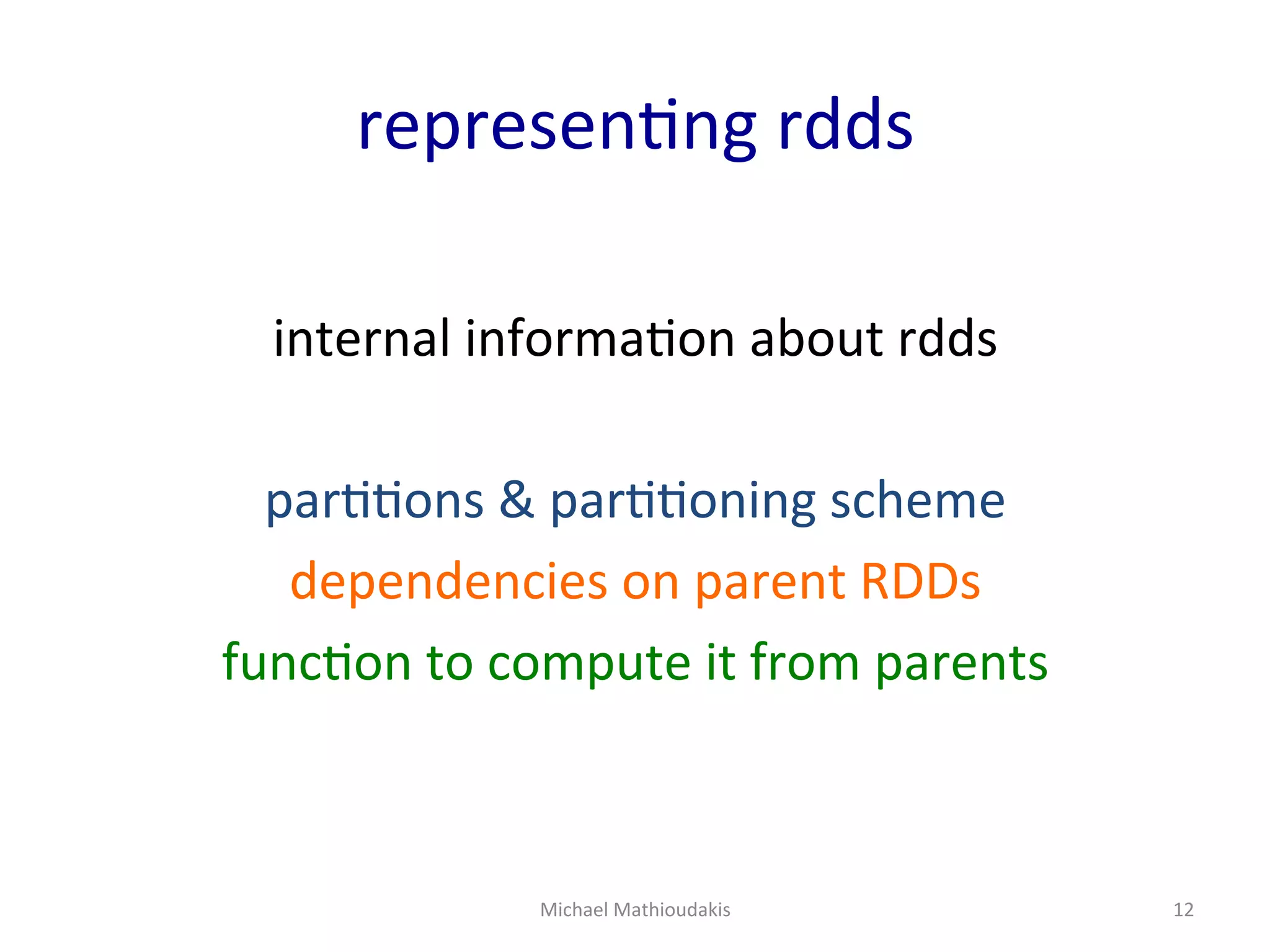 representing rdds

internal information about rdds

partitions & partitioning scheme

dependencies on parent RDDs

function to compute it from parents

Michael Mathioudakis

12